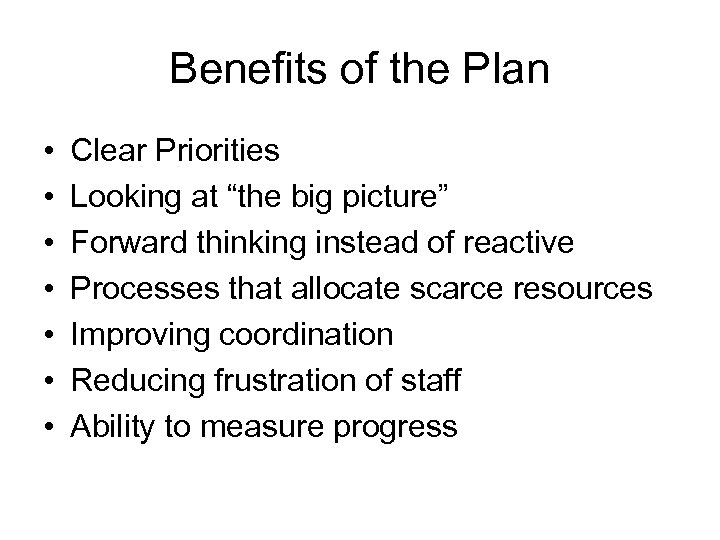 Benefits of the Plan

• Clear Priorities
• Looking at “the big picture”
• Forward thinking instead of reactive
• Processes that allocate scarce resources
• Improving coordination
• Reducing frustration of staff
• Ability to measure progress